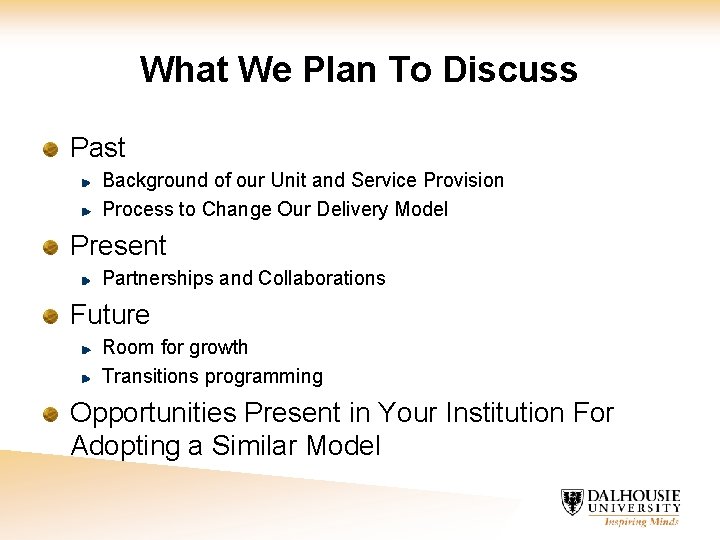 What We Plan To Discuss

Past
Background of our Unit and Service Provision
Process to Change Our Delivery Model

Present
Partnerships and Collaborations

Future
Room for growth
Transitions programming

Opportunities Present in Your Institution For Adopting a Similar Model

DALHOUSIE UNIVERSITY
Inspiring Minds